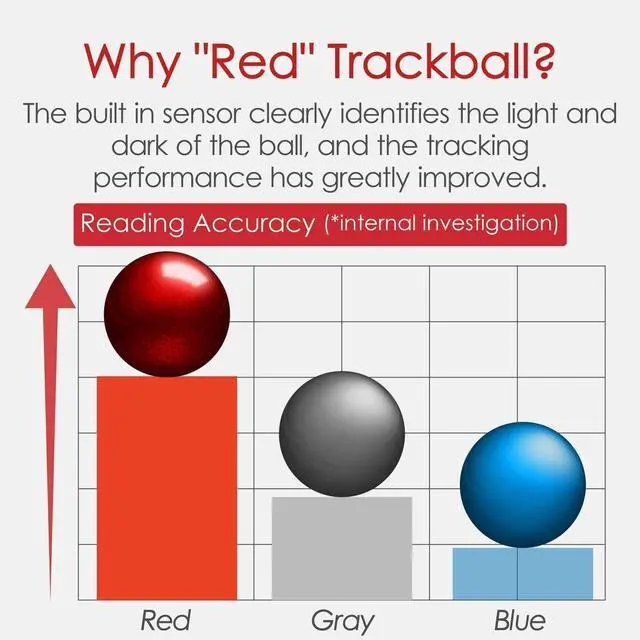 Why "Red" Trackball?

The built in sensor clearly identifies the light and dark of the ball, and the tracking performance has greatly improved.

Reading Accuracy (*internal investigation)

Red
Gray
Blue